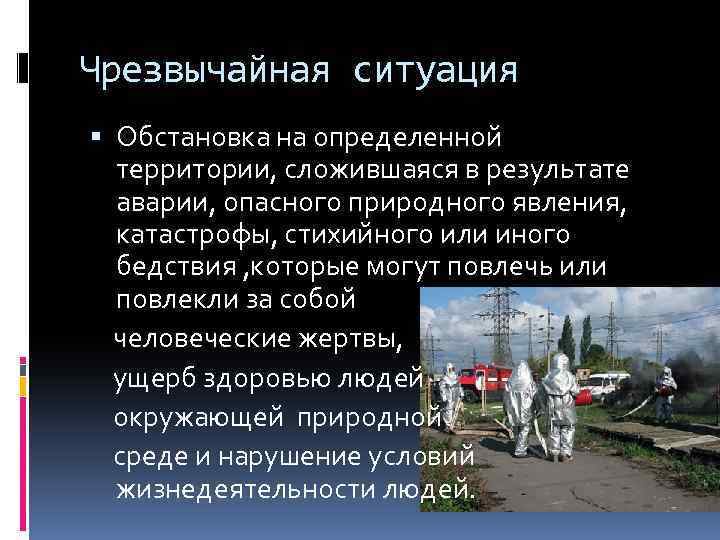 Чрезвычайная ситуация

▪ Обстановка на определенной территории, сложившаяся в результате аварии, опасного природного явления, катастрофы, стихийного или иного бедствия ,которые могут повлечь или повлекли за собой

человеческие жертвы,

ущерб здоровью людей

окружающей природной

среде и нарушение условий жизнедеятельности людей.